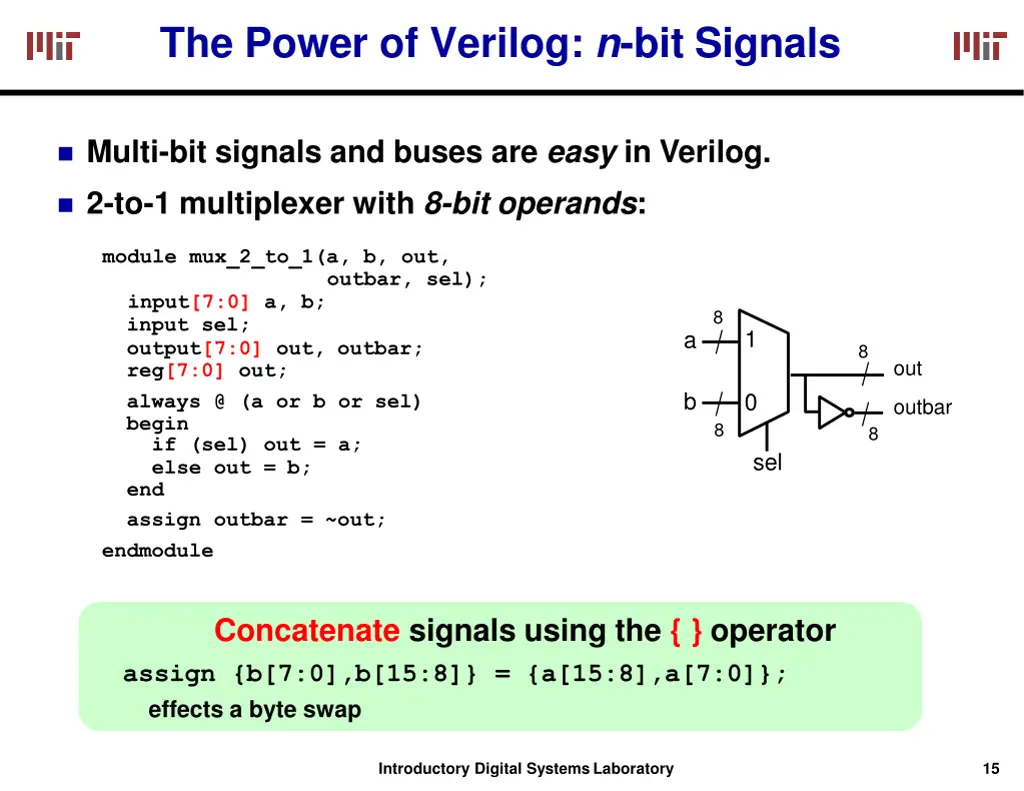 MIT The Power of Verilog: n-bit Signals MIT

Multi-bit signals and buses are easy in Verilog.

2-to-1 multiplexer with 8-bit operands:

module mux_2_to_1(a, b, out,
                   outbar, sel);
  input[7:0] a, b;
  input sel;
  output[7:0] out, outbar;
  reg[7:0] out;

  always @ (a or b or sel)
  begin
    if (sel) out = a;
    else out = b;
  end

  assign outbar = ~out;

endmodule

8
a
1
b
0
8
sel
8
out
outbar
8

Concatenate signals using the { } operator

assign {b[7:0],b[15:8]} = {a[15:8],a[7:0]};

effects a byte swap

Introductory Digital Systems Laboratory

15